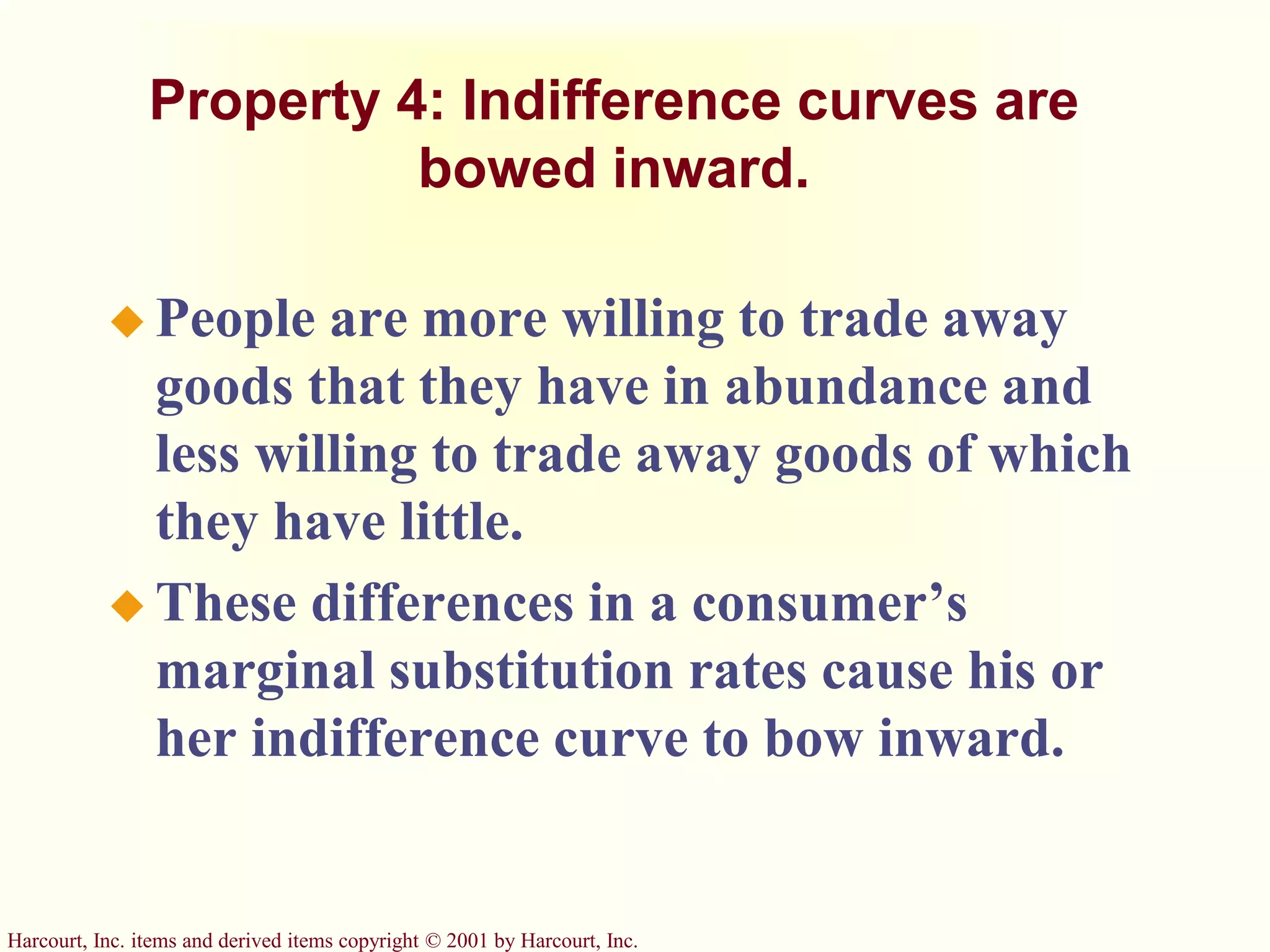 Property 4: Indifference curves are bowed inward.

◆ People are more willing to trade away goods that they have in abundance and less willing to trade away goods of which they have little.

◆ These differences in a consumer’s marginal substitution rates cause his or her indifference curve to bow inward.

Harcourt, Inc. items and derived items copyright © 2001 by Harcourt, Inc.